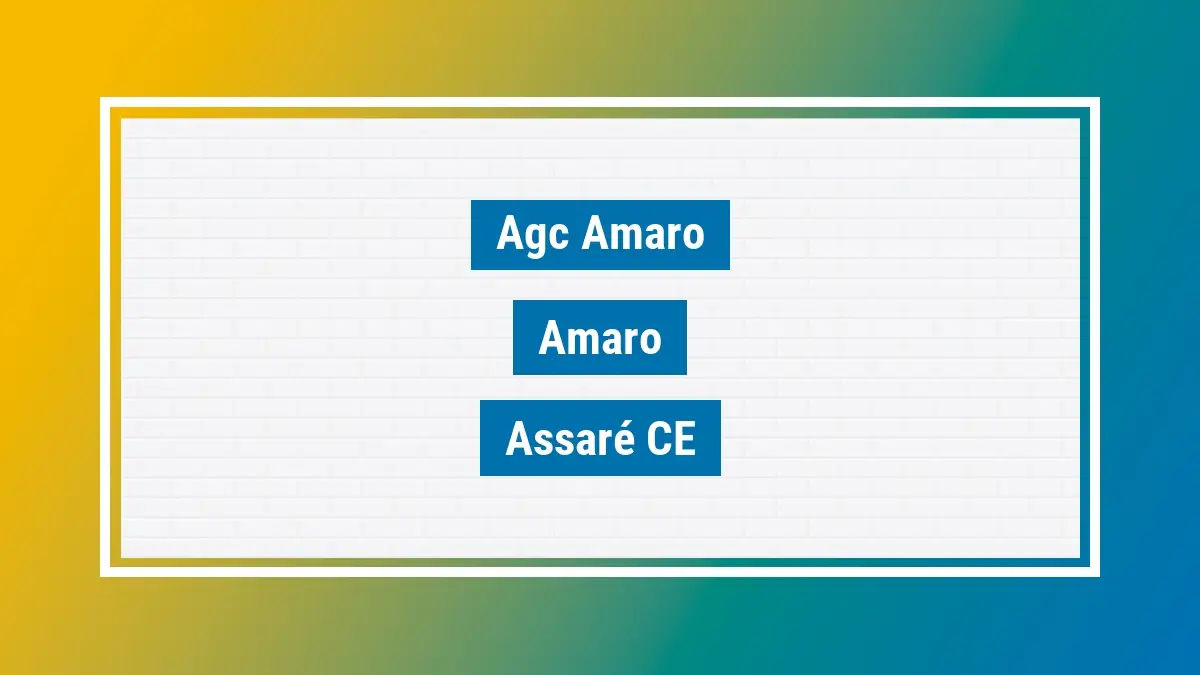 Agc Amaro

Amaro

Assaré CE